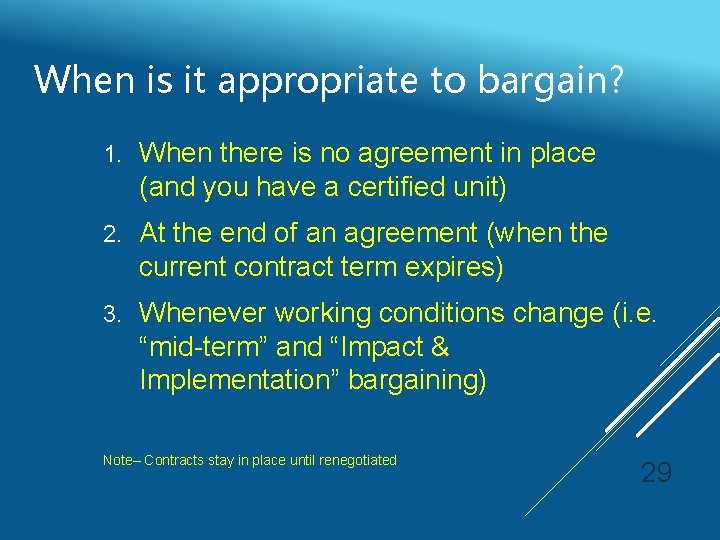 When is it appropriate to bargain?

1. When there is no agreement in place (and you have a certified unit)

2. At the end of an agreement (when the current contract term expires)

3. Whenever working conditions change (i.e. “mid-term” and “Impact & Implementation” bargaining)

Note– Contracts stay in place until renegotiated

29